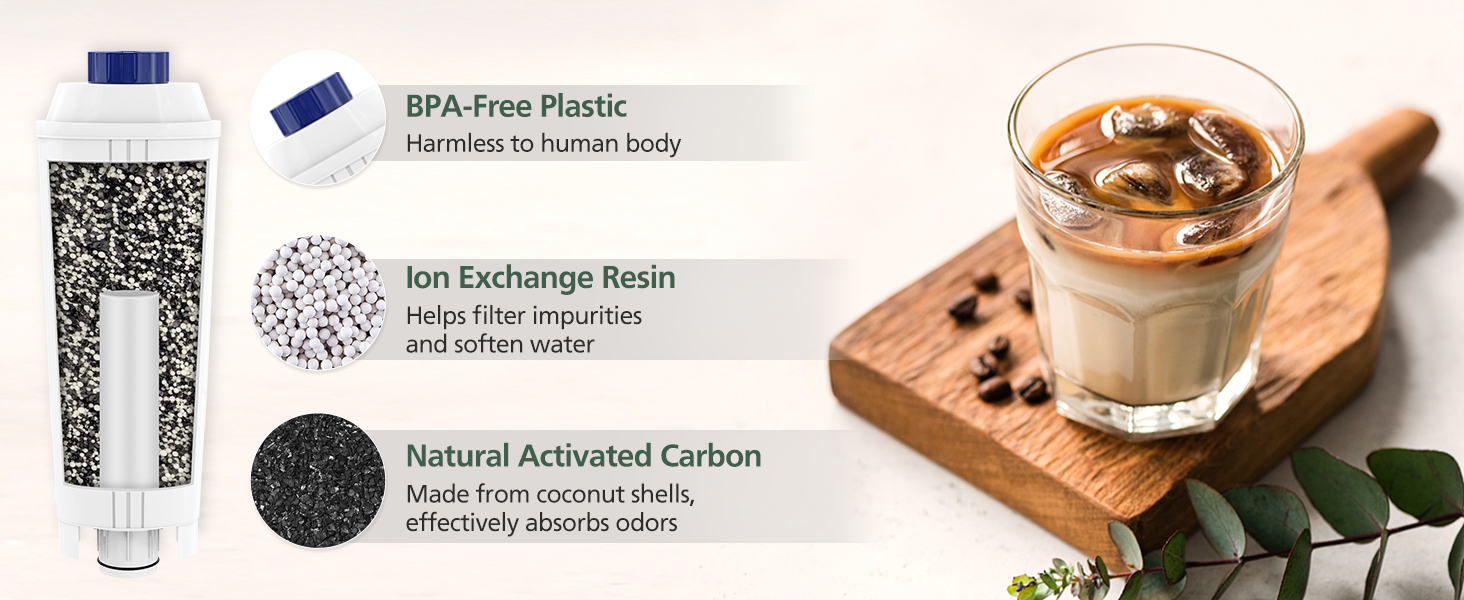 BPA-Free Plastic
Harmless to human body

Ion Exchange Resin
Helps filter impurities and soften water

Natural Activated Carbon
Made from coconut shells, effectively absorbs odors